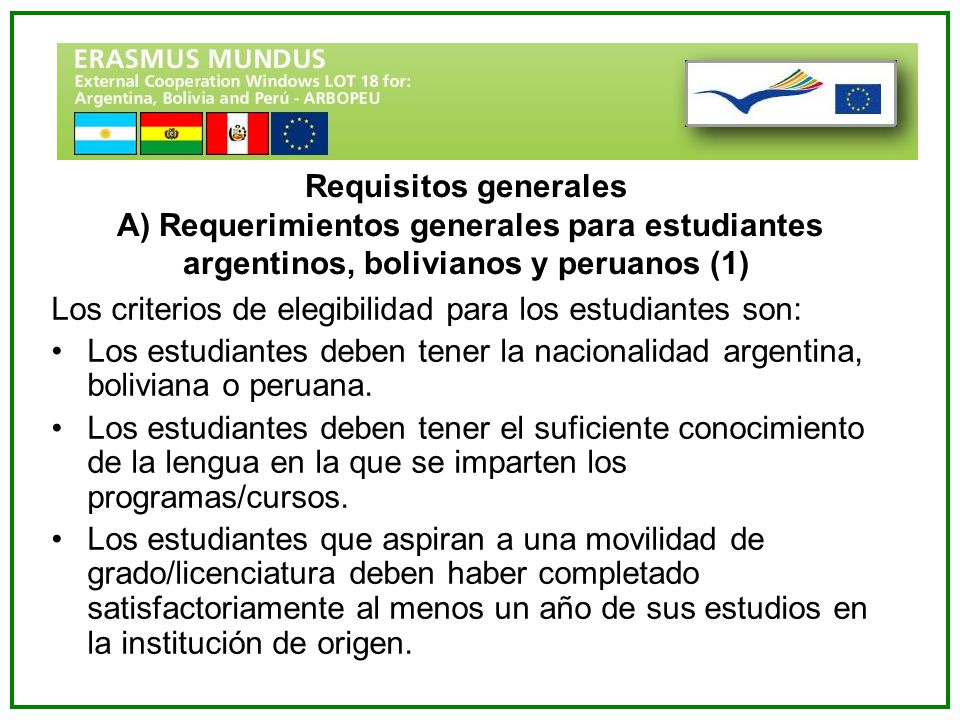 ERASMUS MUNDUS
External Cooperation Windows LOT 18 for:
Argentina, Bolivia and Perú - ARBOPEU

Requisitos generales
A) Requerimientos generales para estudiantes argentinos, bolivianos y peruanos (1)

Los criterios de elegibilidad para los estudiantes son:

• Los estudiantes deben tener la nacionalidad argentina, boliviana o peruana.
• Los estudiantes deben tener el suficiente conocimiento de la lengua en la que se imparten los programas/cursos.
• Los estudiantes que aspiran a una movilidad de grado/licenciatura deben haber completado satisfactoriamente al menos un año de sus estudios en la institución de origen.